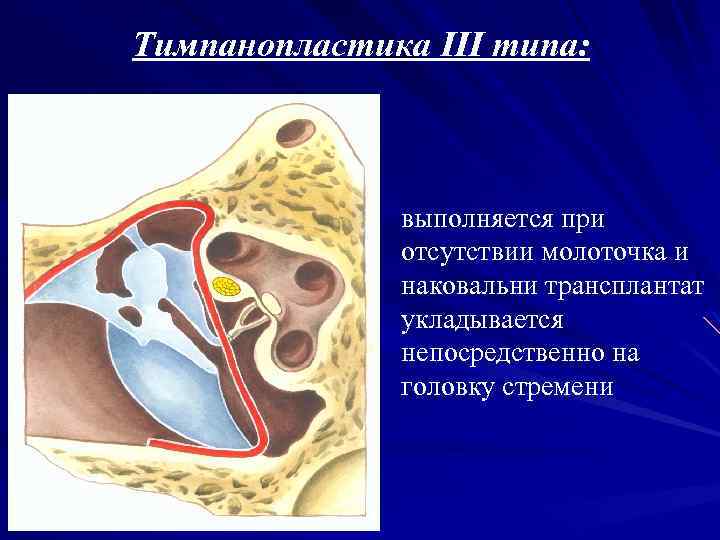 Тимпанопластика III типа:

выполняется при отсутствии молоточка и наковальни трансплантат укладывается непосредственно на головку стремени